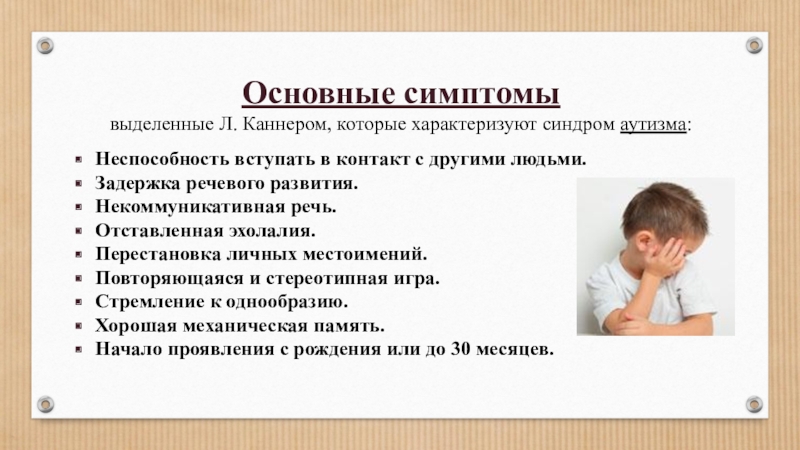 Основные симптомы
выделенные Л. Каннером, которые характеризуют синдром аутизма:

- Неспособность вступать в контакт с другими людьми.
- Задержка речевого развития.
- Некоммуникативная речь.
- Отставленная эхолалия.
- Перестановка личных местоимений.
- Повторяющаяся и стереотипная игра.
- Стремление к однообразию.
- Хорошая механическая память.
- Начало проявления с рождения или до 30 месяцев.